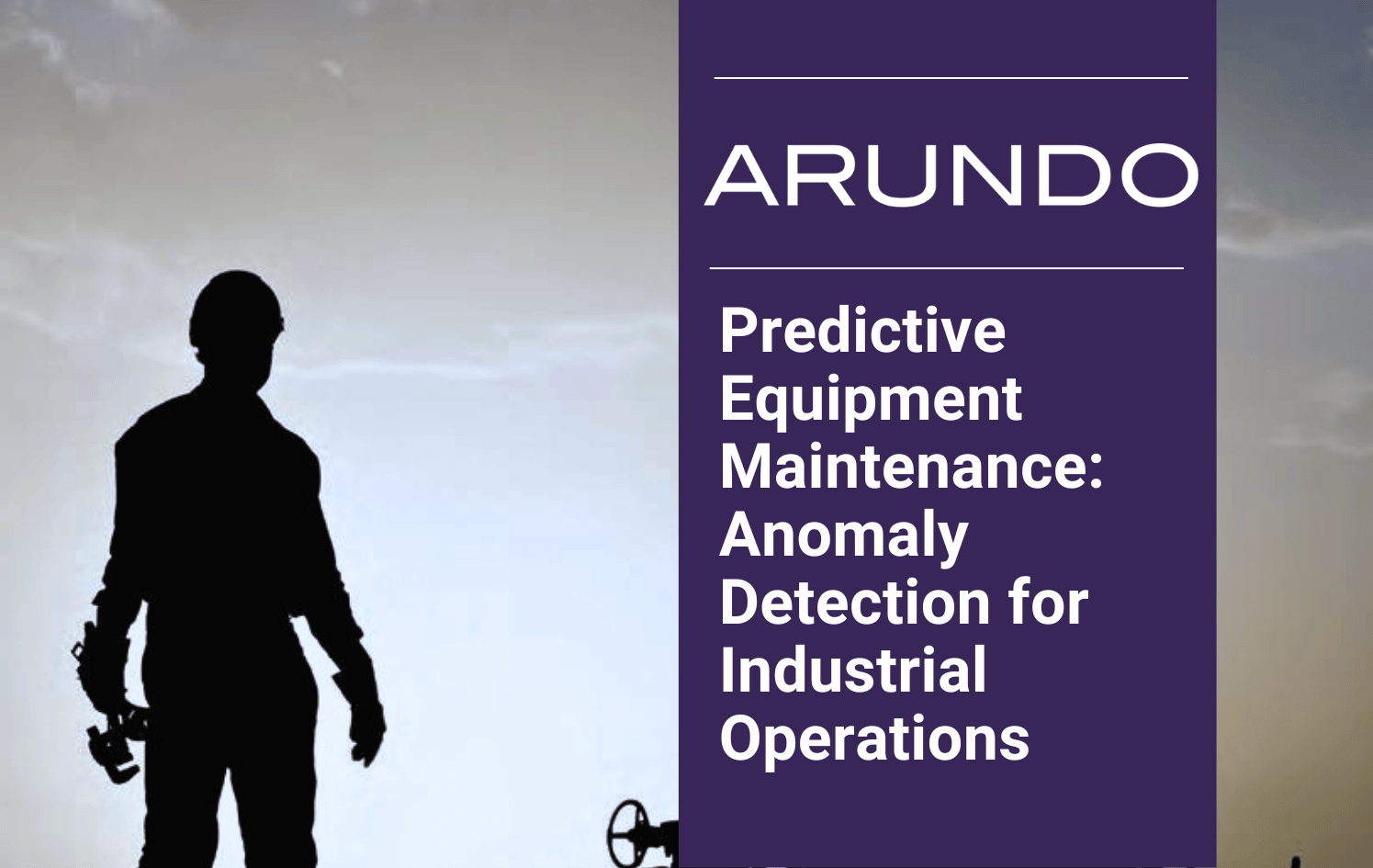 ARUNDO

Predictive Equipment Maintenance: Anomaly Detection for Industrial Operations